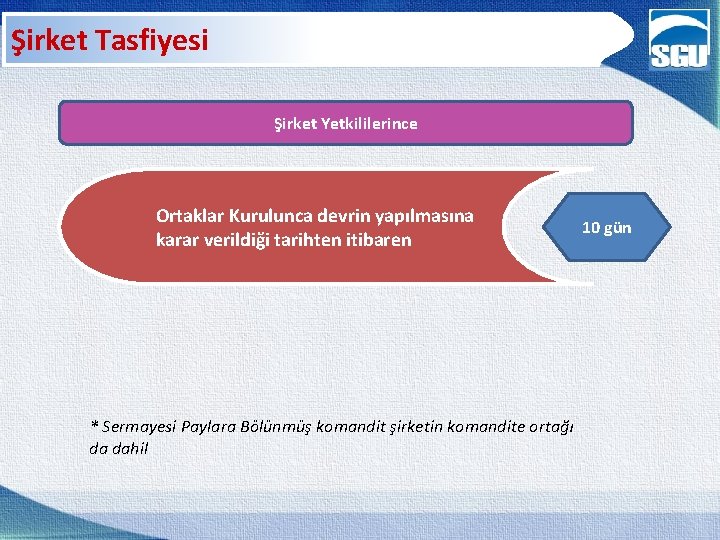 Şirket Tasfiyesi

SGU

Şirket Yetkililerince

Ortaklar Kurulunca devrin yapılmasına karar verildiği tarihten itibaren

10 gün

* Sermayesi Paylara Bölünmüş komandit şirketin komandite ortağı da dahil